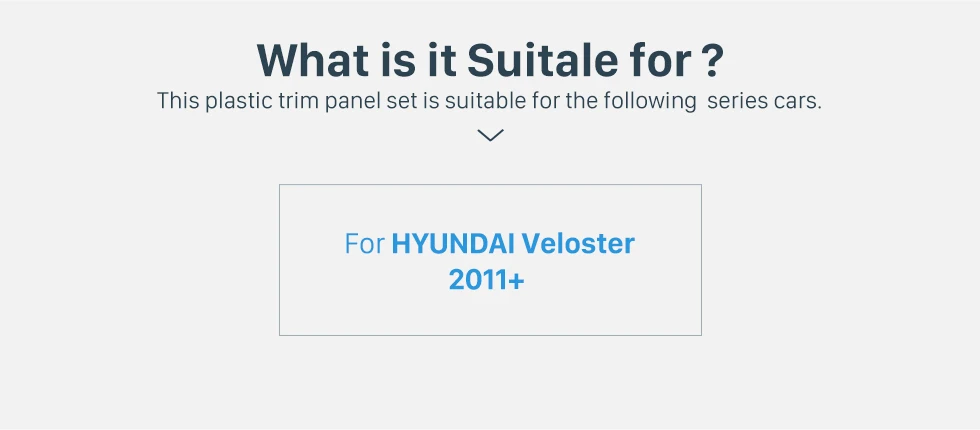 What is it Suitale for ?

This plastic trim panel set is suitable for the following series cars.

For HYUNDAI Veloster 2011+